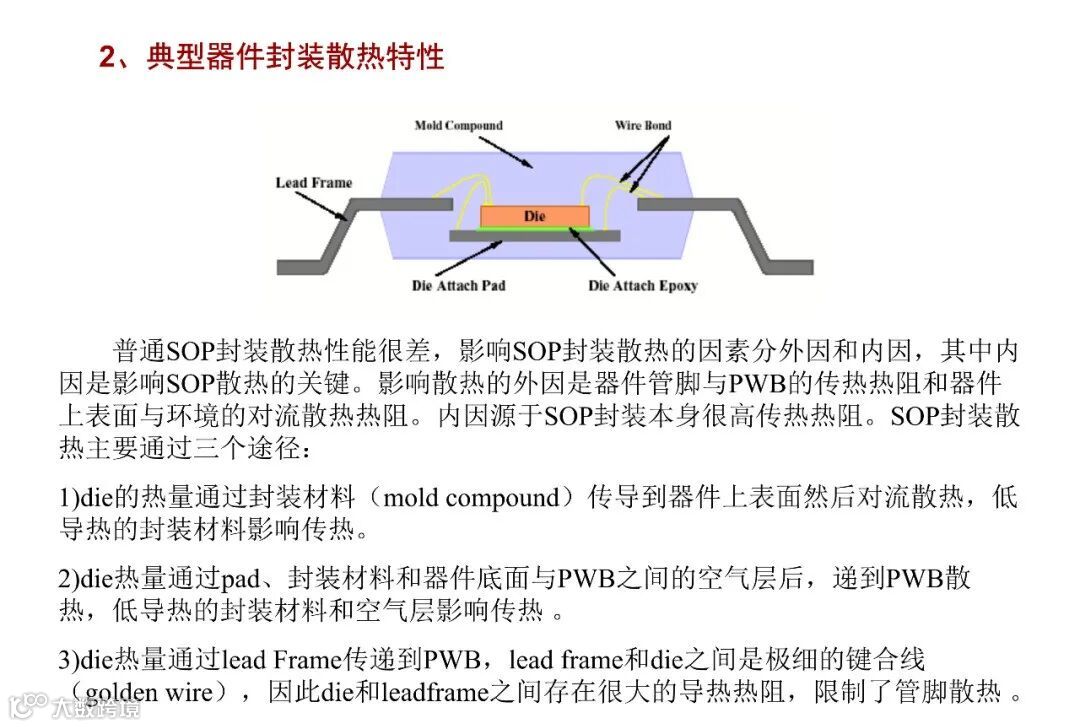 2、典型器件封装散热特性

Mold Compound

Wire Bond

Lead Frame

Die

Die Attach Pad

Die Attach Epoxy

普通SOP封装散热性能很差，影响SOP封装散热的因素分外因和内因，其中内因是影响SOP散热的关键。影响散热的外因是器件管脚与PWB的传热热阻和器件上表面与环境的对流散热热阻。内因源于SOP封装本身很高传热热阻。SOP封装散热主要通过三个途径：

1)die的热量通过封装材料（mold compound）传导到器件上表面然后对流散热，低导热的封装材料影响传热。

2)die热量通过pad、封装材料和器件底面与PWB之间的空气层后，递到PWB散热，低导热的封装材料和空气层影响传热 。

3)die热量通过lead Frame传递到PWB，lead frame和die之间是极细的键合线（golden wire），因此die和leadframe之间存在很大的导热热阻，限制了管脚散热 。

大数跨境